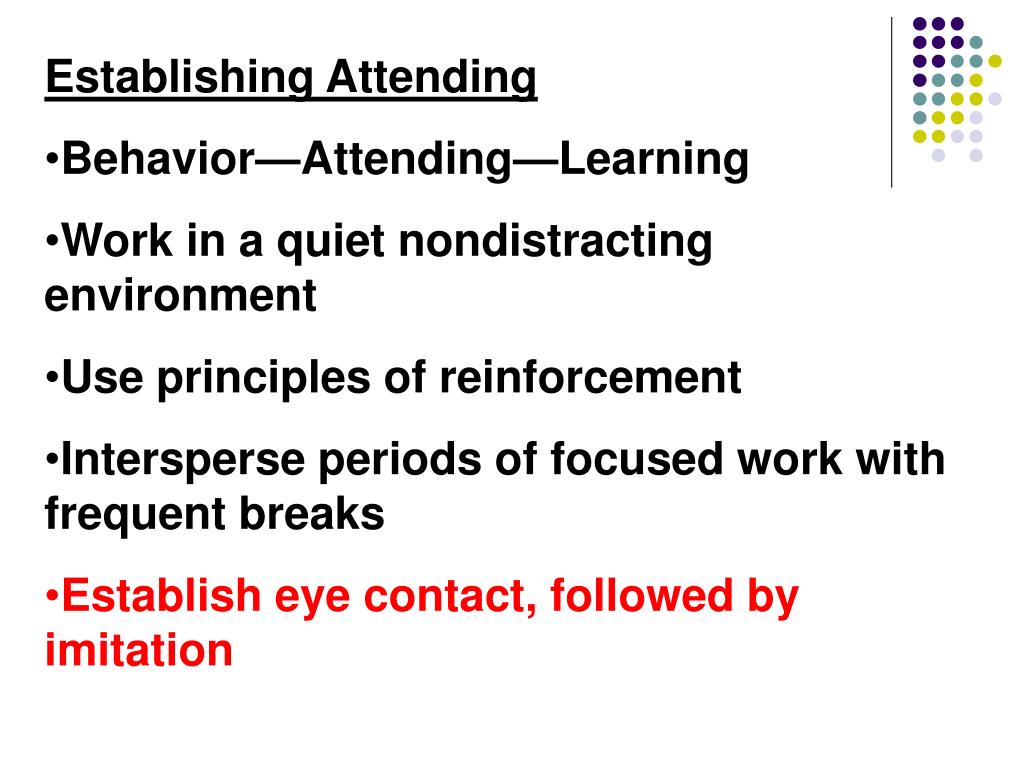 Establishing Attending

•Behavior—Attending—Learning

•Work in a quiet nondistracting environment

•Use principles of reinforcement

•Intersperse periods of focused work with frequent breaks

•Establish eye contact, followed by imitation